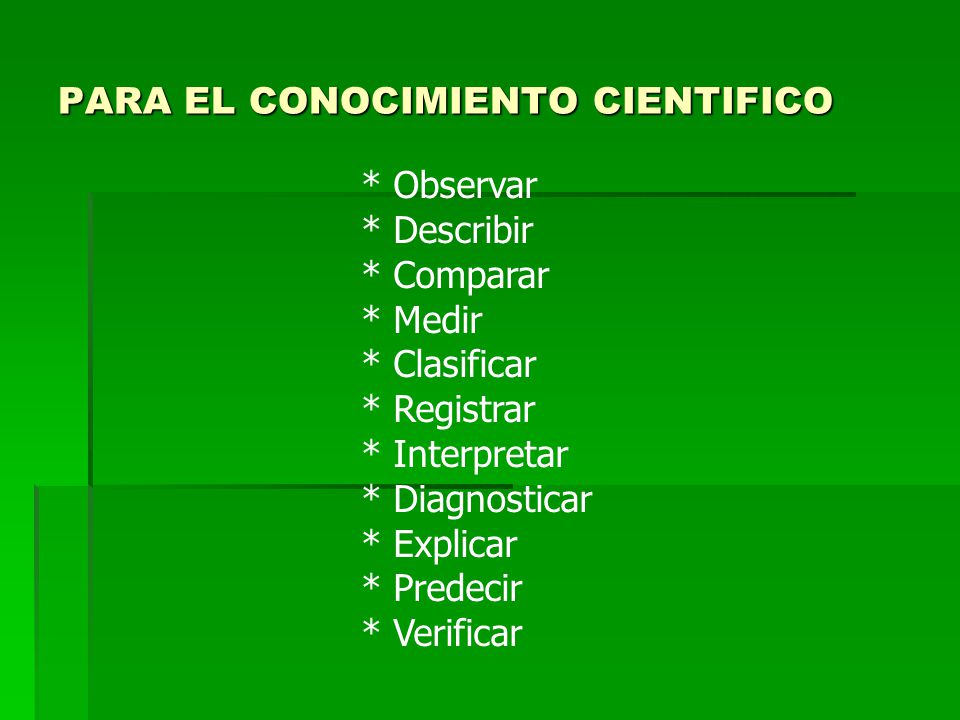 PARA EL CONOCIMIENTO CIENTIFICO

* Observar
* Describir
* Comparar
* Medir
* Clasificar
* Registrar
* Interpretar
* Diagnosticar
* Explicar
* Predecir
* Verificar